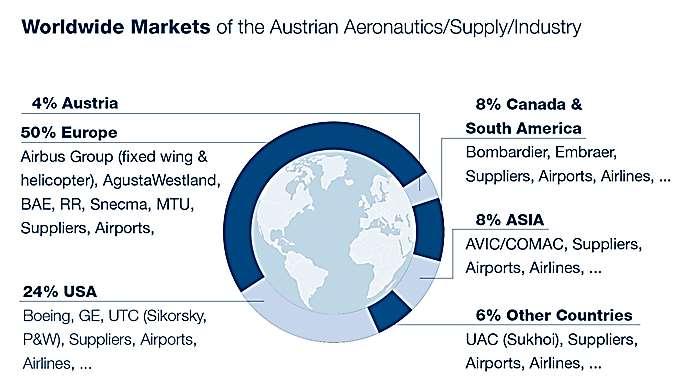 **Worldwide Markets** of the Austrian Aeronautics/Supply/Industry

**4% Austria**

**50% Europe**
Airbus Group (fixed wing & helicopter), AgustaWestland, BAE, RR, Snecma, MTU, Suppliers, Airports,

**24% USA**
Boeing, GE, UTC (Sikorsky, P&W), Suppliers, Airports, Airlines, ...

**8% Canada & South America**
Bombardier, Embraer, Suppliers, Airports, Airlines, ...

**8% ASIA**
AVIC/COMAC, Suppliers, Airports, Airlines, ...

**6% Other Countries**
UAC (Sukhoi), Suppliers, Airports, Airlines, ...